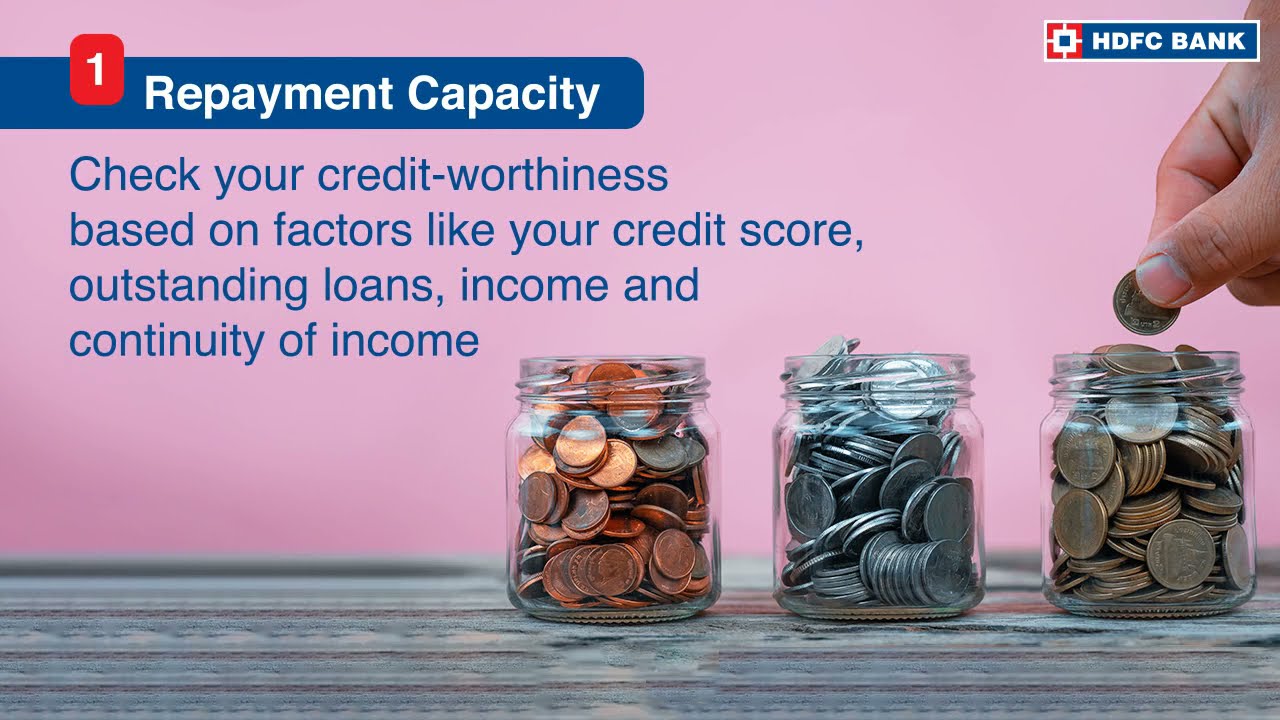 HDFC BANK

1 Repayment Capacity

Check your credit-worthiness based on factors like your credit score, outstanding loans, income and continuity of income